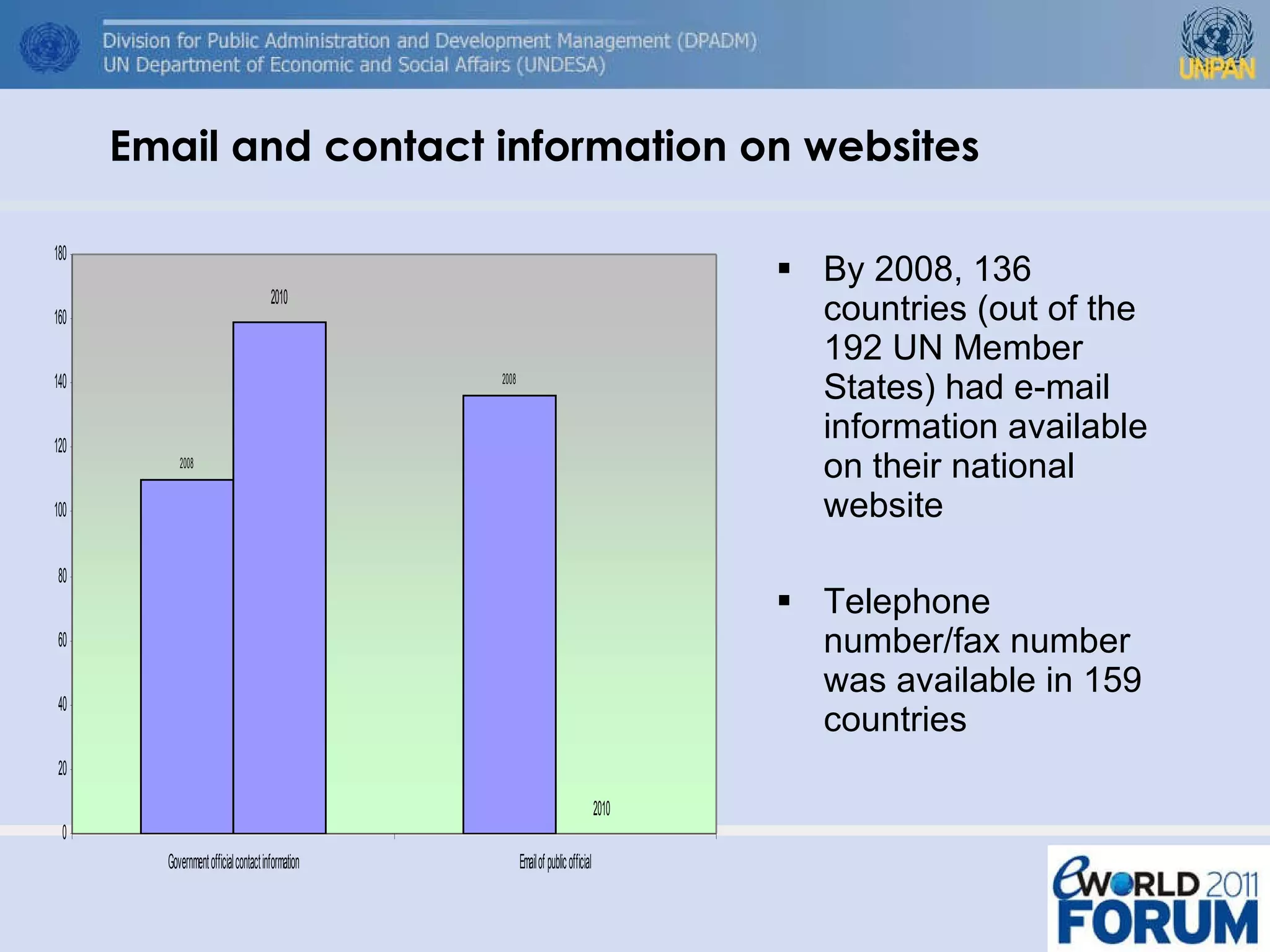 Division for Public Administration and Development Management (DPADM)
UN Department of Economic and Social Affairs (UNDESA)

UNPAN

Email and contact information on websites

180
160
140
120
100
80
60
40
20
0

2008
2010
2008
2010

Government official contact information
Email of public official

▪ By 2008, 136 countries (out of the 192 UN Member States) had e-mail information available on their national website

▪ Telephone number/fax number was available in 159 countries

eWORLD 2011 FORUM